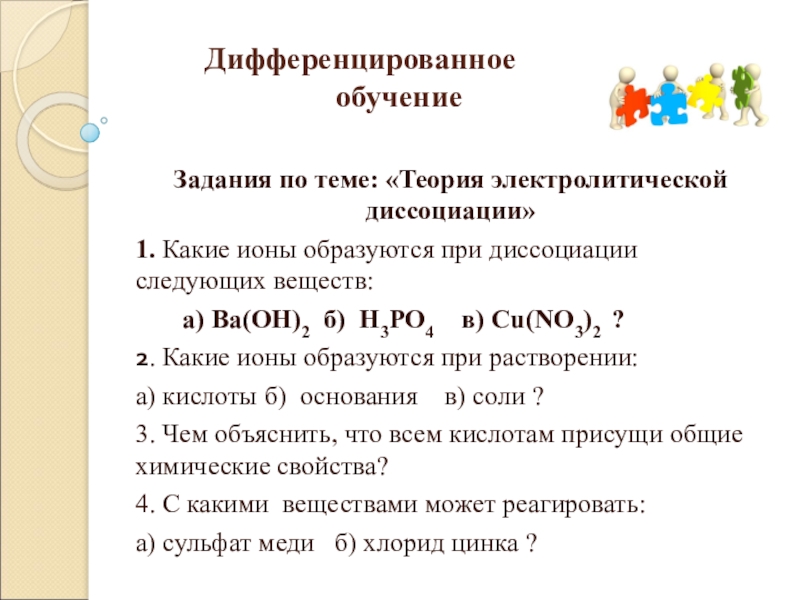 Дифференцированное обучение

Задания по теме: «Теория электролитической диссоциации»

1. Какие ионы образуются при диссоциации следующих веществ:

а) $Ba(OH)_2$ б) $H_3PO_4$ в) $Cu(NO_3)_2$ ?

2. Какие ионы образуются при растворении:

а) кислоты б) основания в) соли ?

3. Чем объяснить, что всем кислотам присущи общие химические свойства?

4. С какими веществами может реагировать:

а) сульфат меди б) хлорид цинка ?